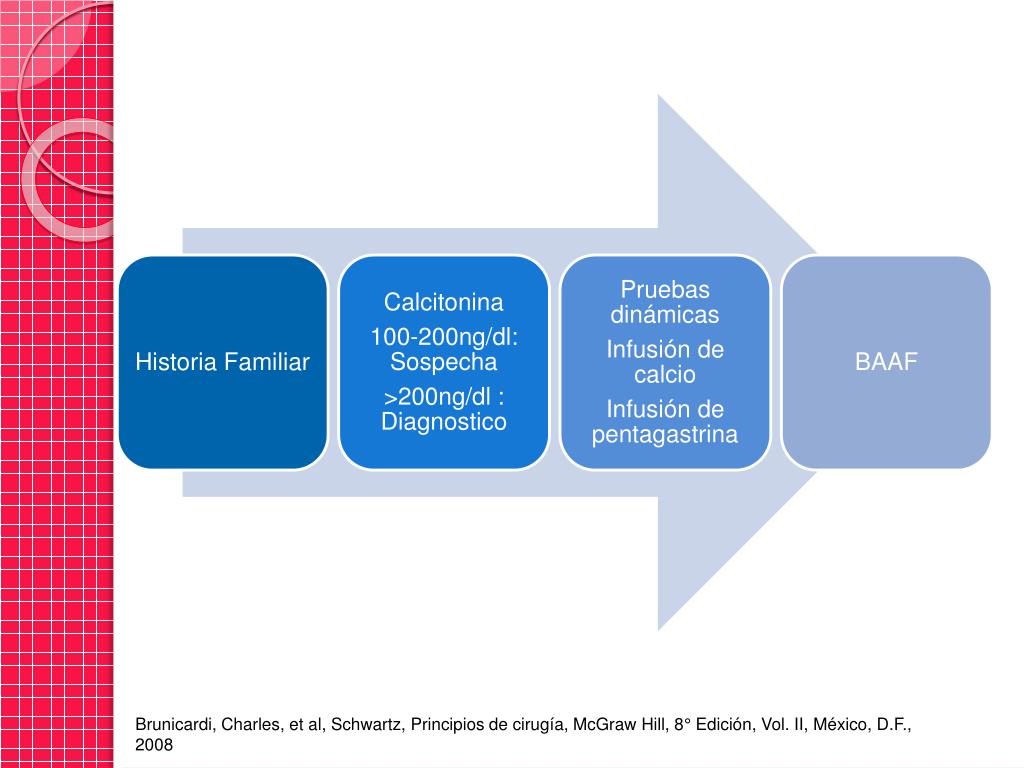 Historia Familiar

Calcitonina

100-200ng/dl: Sospecha

>200ng/dl : Diagnostico

Pruebas dinámicas

Infusión de calcio

Infusión de pentagastrina

BAAF

Brunicardi, Charles, et al, Schwartz, Principios de cirugía, McGraw Hill, 8° Edición, Vol. II, México, D.F., 2008